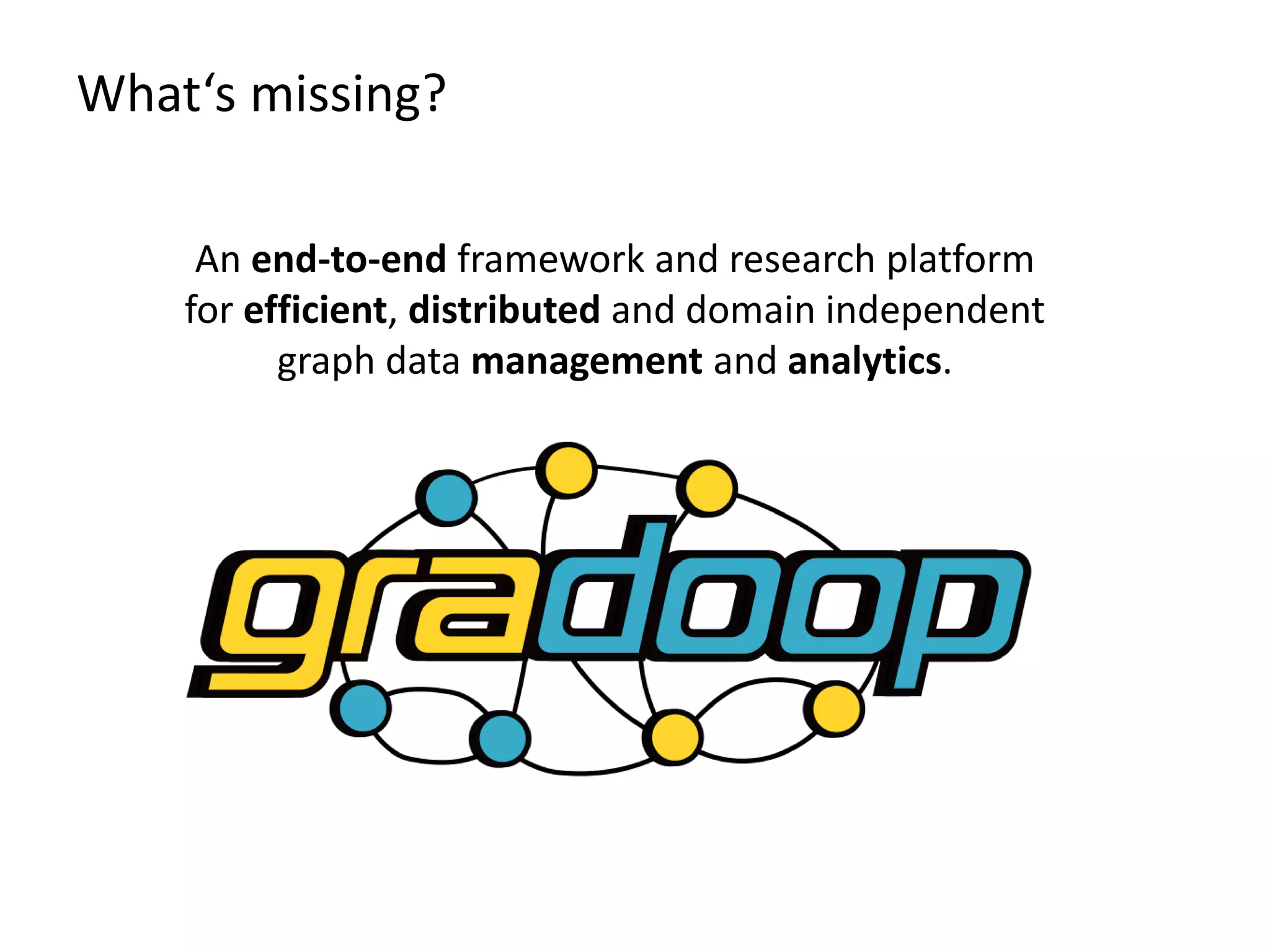 What‘s missing?

An end-to-end framework and research platform for efficient, distributed and domain independent graph data management and analytics.

gradoop